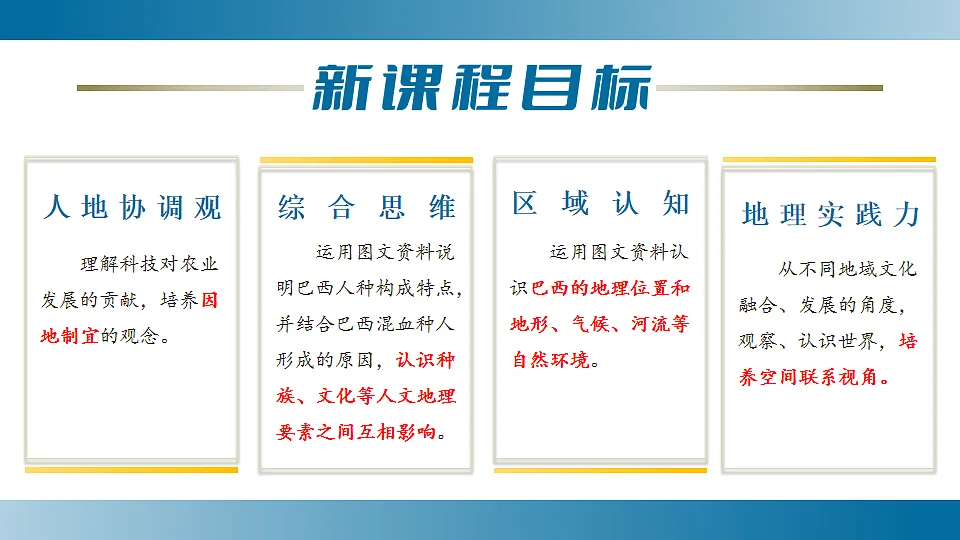 新课程目标

人地协调观

理解科技对农业发展的贡献，培养因地制宜的观念。

综合思维

运用图文资料说明巴西人种构成特点，并结合巴西混血种人形成的原因，认识种族、文化等人文地理要素之间互相影响。

区域认知

运用图文资料认识巴西的地理位置和地形、气候、河流等自然环境。

地理实践力

从不同地域文化融合、发展的角度，观察、认识世界，培养空间联系视角。